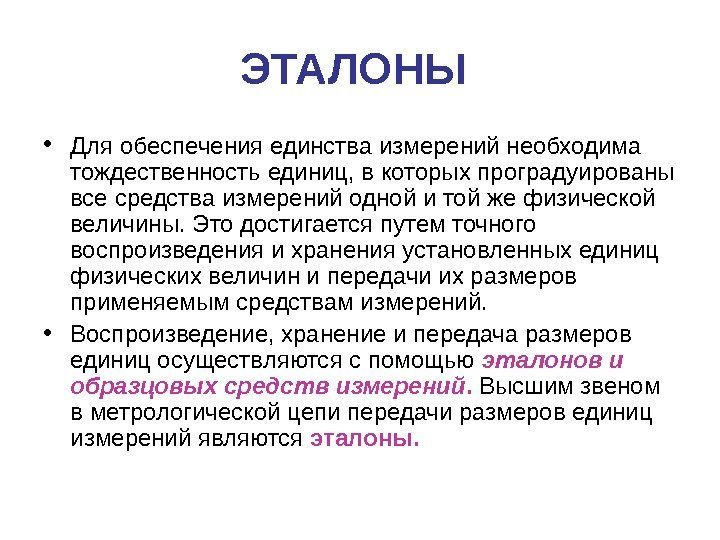 ЭТАЛОНЫ

• Для обеспечения единства измерений необходима тождественность единиц, в которых проградуированы все средства измерений одной и той же физической величины. Это достигается путем точного воспроизведения и хранения установленных единиц физических величин и передачи их размеров применяемым средствам измерений.

• Воспроизведение, хранение и передача размеров единиц осуществляются с помощью эталонов и образцовых средств измерений. Высшим звеном в метрологической цепи передачи размеров единиц измерений являются эталоны.